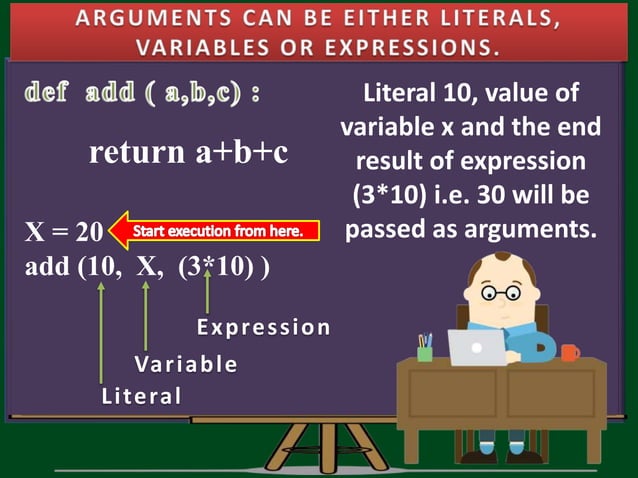 ARGUMENTS CAN BE EITHER LITERALS, VARIABLES OR EXPRESSIONS.

def add ( a,b,c) :

return a+b+c

X = 20
Start execution from here.
add (10, X, (3*10) )

Expression

Variable

Literal

Literal 10, value of variable x and the end result of expression (3*10) i.e. 30 will be passed as arguments.